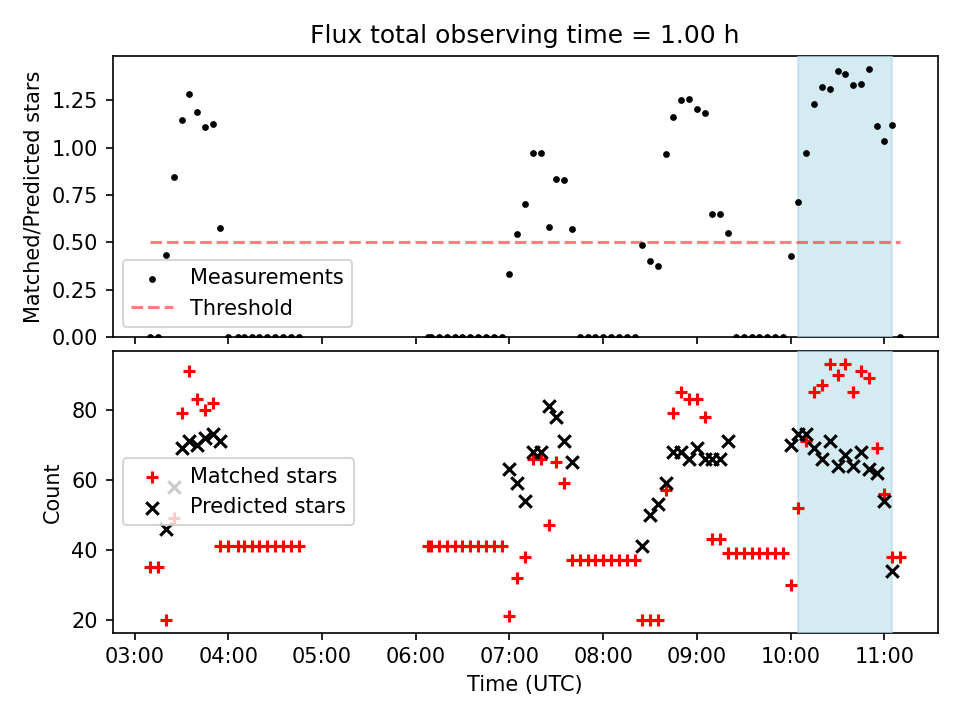 Flux total observing time = 1.00 h

Matched/Predicted stars

1.25
1.00
0.75
0.50
0.25
0.00

Measurements
Threshold

Count

80
60
40
20

Matched stars
Predicted stars

03:00
04:00
05:00
06:00
07:00
08:00
09:00
10:00
11:00

Time (UTC)